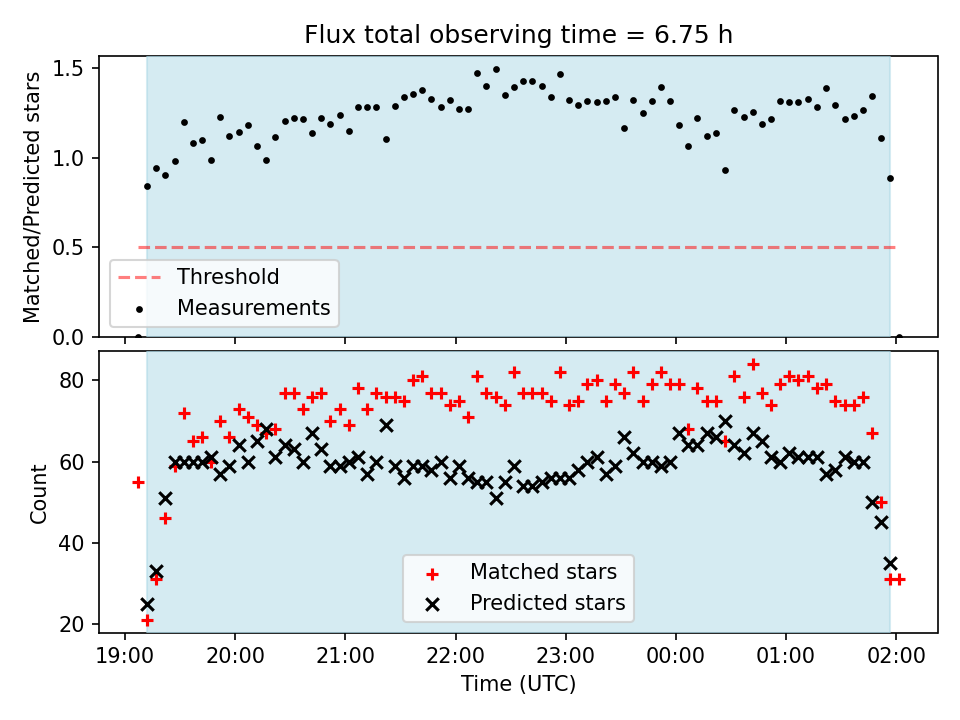 Flux total observing time = 6.75 h

Matched/Predicted stars

1.5
1.0
0.5
0.0

Threshold
Measurements

Count

80
60
40
20

Matched stars
Predicted stars

19:00 20:00 21:00 22:00 23:00 00:00 01:00 02:00

Time (UTC)